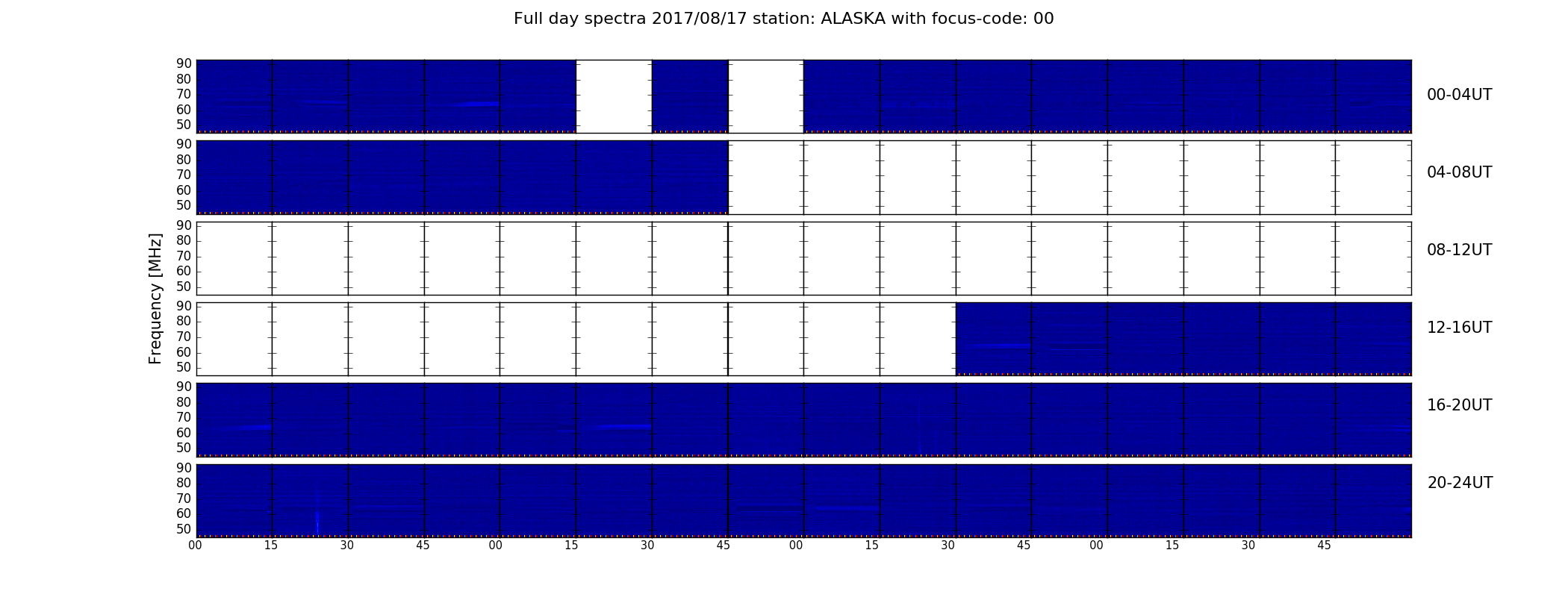 Full day spectra 2017/08/17 station: ALASKA with focus-code: 00

Frequency [MHz]

90
80
70
60
50
00-04UT

90
80
70
60
50
04-08UT

90
80
70
60
50
08-12UT

90
80
70
60
50
12-16UT

90
80
70
60
50
16-20UT

90
80
70
60
50
20-24UT

00 15 30 45 00 15 30 45 00 15 30 45 00 15 30 45